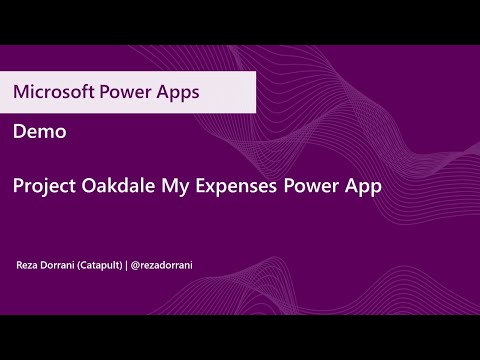 Microsoft Power Apps

Demo

Project Oakdale My Expenses Power App

Reza Dorrani (Catapult) | @rezadorrani